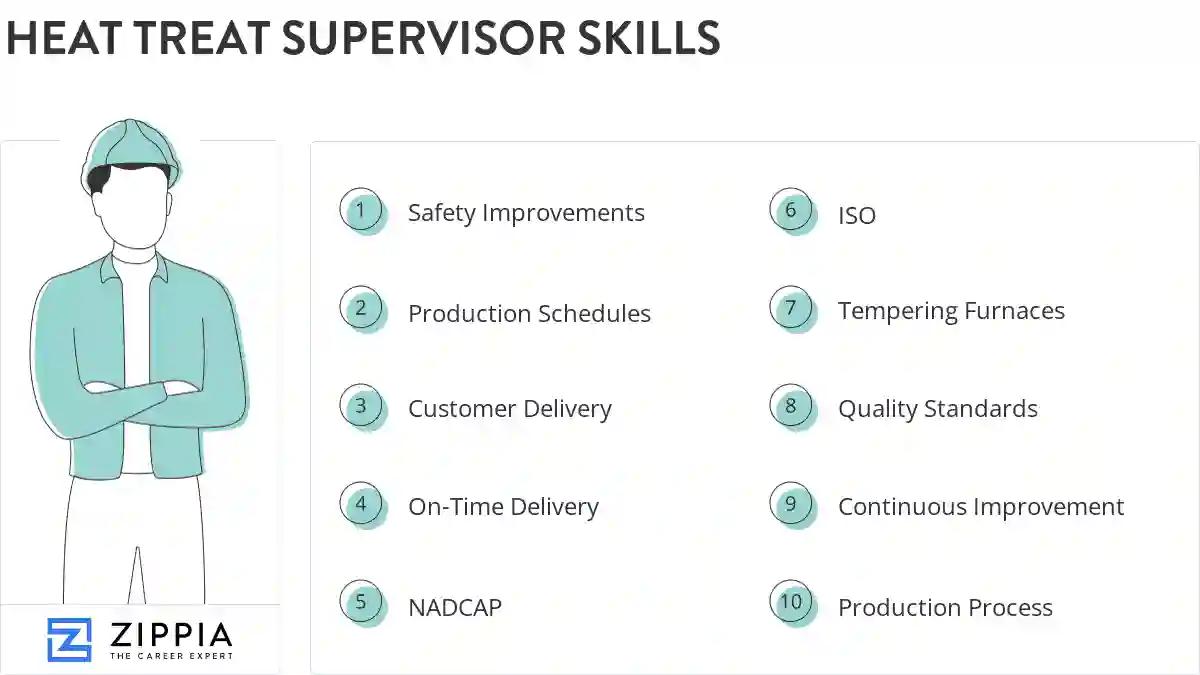 HEAT TREAT SUPERVISOR SKILLS

1 Safety Improvements

2 Production Schedules

3 Customer Delivery

4 On-Time Delivery

5 NADCAP

6 ISO

7 Tempering Furnaces

8 Quality Standards

9 Continuous Improvement

10 Production Process

ZIPPIA
THE CAREER EXPERT